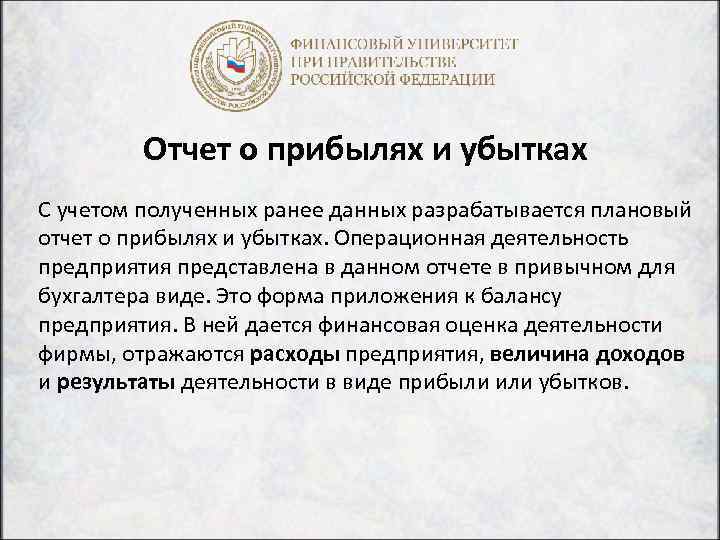 ФИНАНСОВЫЙ УНИВЕРСИТЕТ
ПРИ ПРАВИТЕЛЬСТВЕ
РОССИЙСКОЙ ФЕДЕРАЦИИ

Отчет о прибылях и убытках

С учетом полученных ранее данных разрабатывается плановый отчет о прибылях и убытках. Операционная деятельность предприятия представлена в данном отчете в привычном для бухгалтера виде. Это форма приложения к балансу предприятия. В ней дается финансовая оценка деятельности фирмы, отражаются расходы предприятия, величина доходов и результаты деятельности в виде прибыли или убытков.